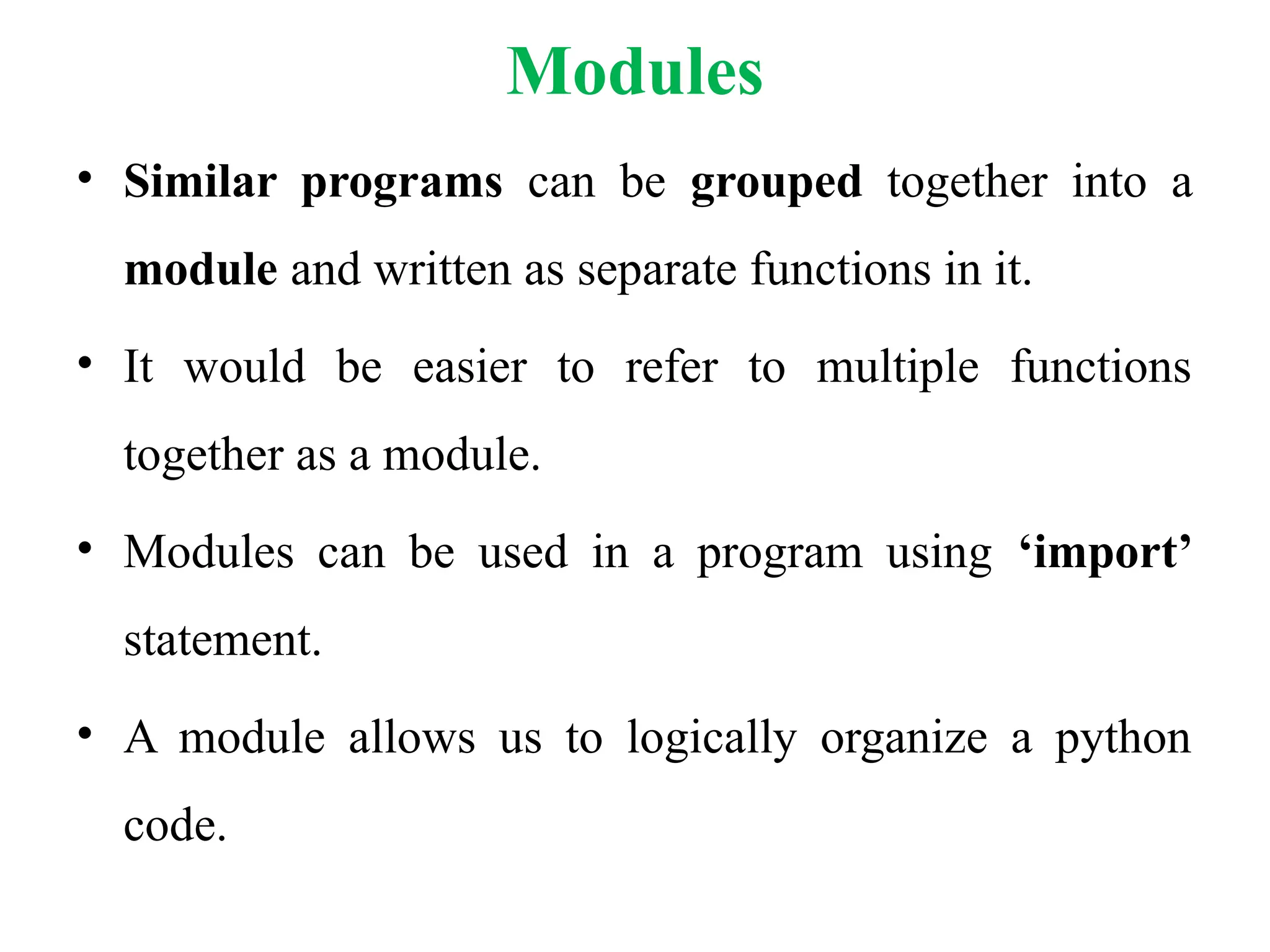 Modules

• Similar programs can be grouped together into a module and written as separate functions in it.

• It would be easier to refer to multiple functions together as a module.

• Modules can be used in a program using ‘import’ statement.

• A module allows us to logically organize a python code.